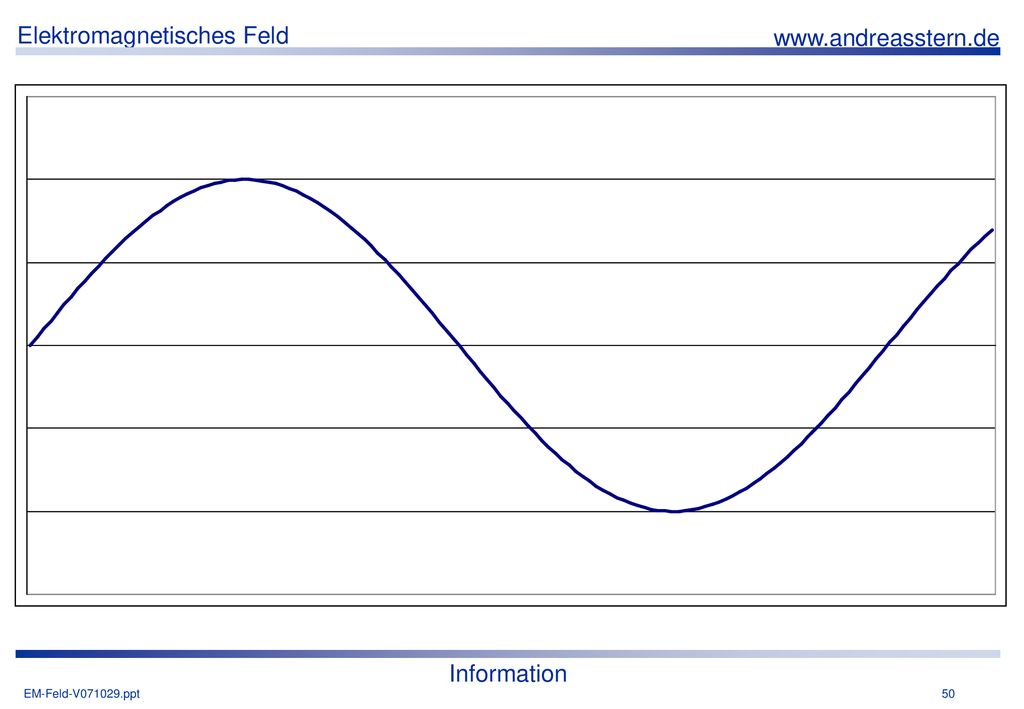 Elektromagnetisches Feld

www.andreasstern.de

Information

EM-Feld-V071029.ppt

50